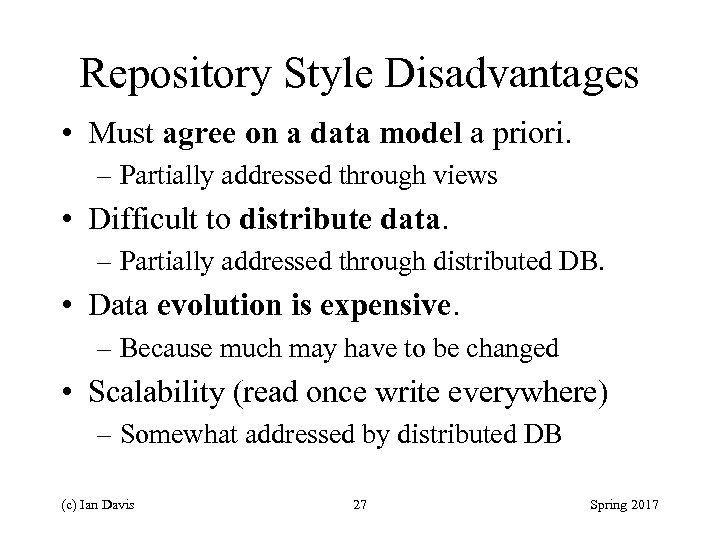 Repository Style Disadvantages

• Must agree on a data model a priori.
  – Partially addressed through views
• Difficult to distribute data.
  – Partially addressed through distributed DB.
• Data evolution is expensive.
  – Because much may have to be changed
• Scalability (read once write everywhere)
  – Somewhat addressed by distributed DB

(c) Ian Davis 27 Spring 2017